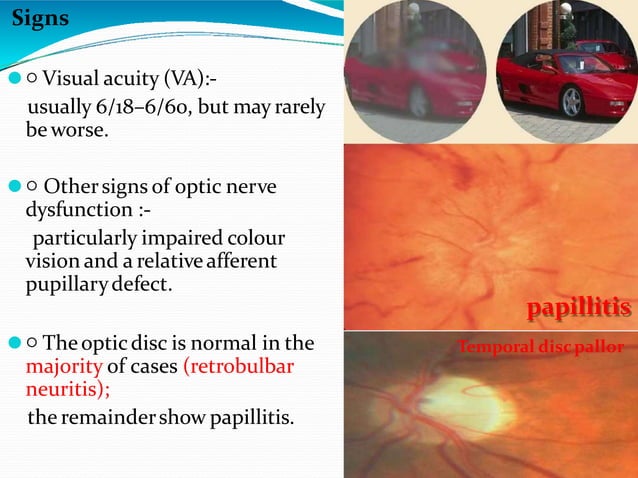 Signs

○ Visual acuity (VA):-
usually 6/18–6/60, but may rarely be worse.

○ Other signs of optic nerve dysfunction :-
particularly impaired colour vision and a relative afferent pupillary defect.

○ The optic disc is normal in the majority of cases (retrobulbar neuritis);
the remainder show papillitis.

papillitis

Temporal disc pallor